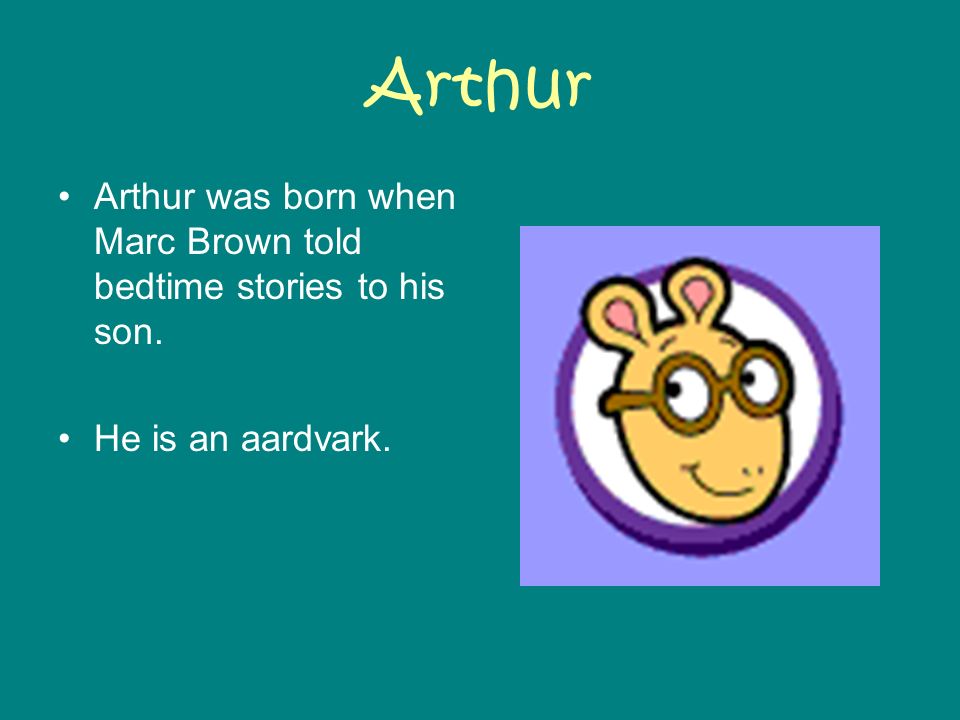 Arthur

• Arthur was born when Marc Brown told bedtime stories to his son.

• He is an aardvark.